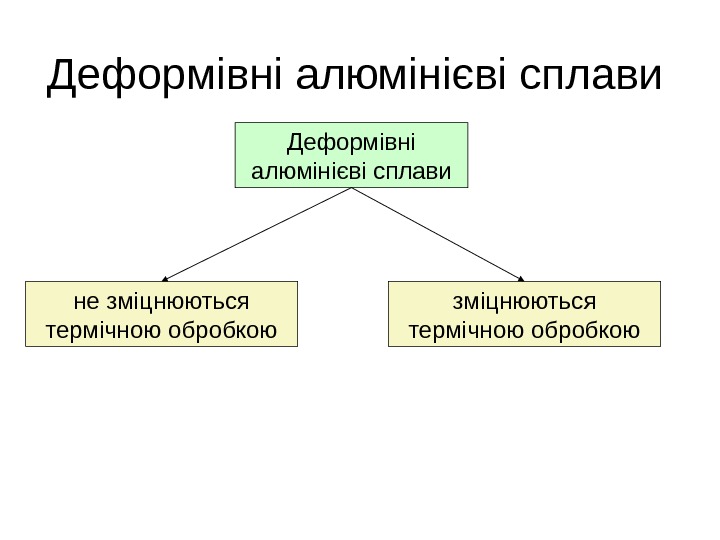 Деформівні алюмінієві сплави

Деформівні алюмінієві сплави

не зміцнюються термічною обробкою

зміцнюються термічною обробкою